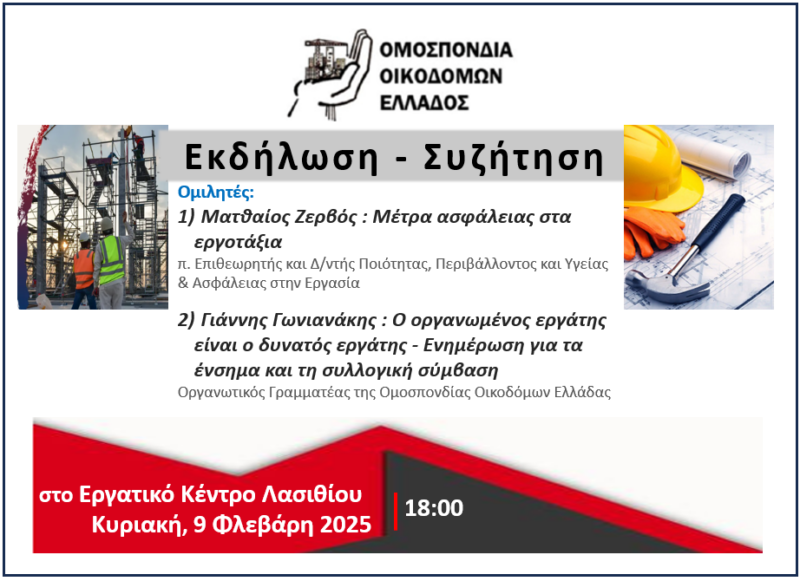 ΟΜΟΣΠΟΝΔΙΑ ΟΙΚΟΔΟΜΩΝ ΕΛΛΑΔΟΣ

Εκδήλωση - Συζήτηση

Ομιλητές:

1) Ματθαίος Ζερβός : Μέτρα ασφάλειας στα εργοτάξια
π. Επιθεωρητής και Δ/ντής Ποιότητας, Περιβάλλοντος και Υγείας & Ασφάλειας στην Εργασία

2) Γιάννης Γωνιανάκης : Ο οργανωμένος εργάτης είναι ο δυνατός εργάτης - Ενημέρωση για τα ένσημα και τη συλλογική σύμβαση
Οργανωτικός Γραμματέας της Ομοσπονδίας Οικοδόμων Ελλάδας

στο Εργατικό Κέντρο Λασιθίου
Κυριακή, 9 Φλεβάρη 2025

18:00